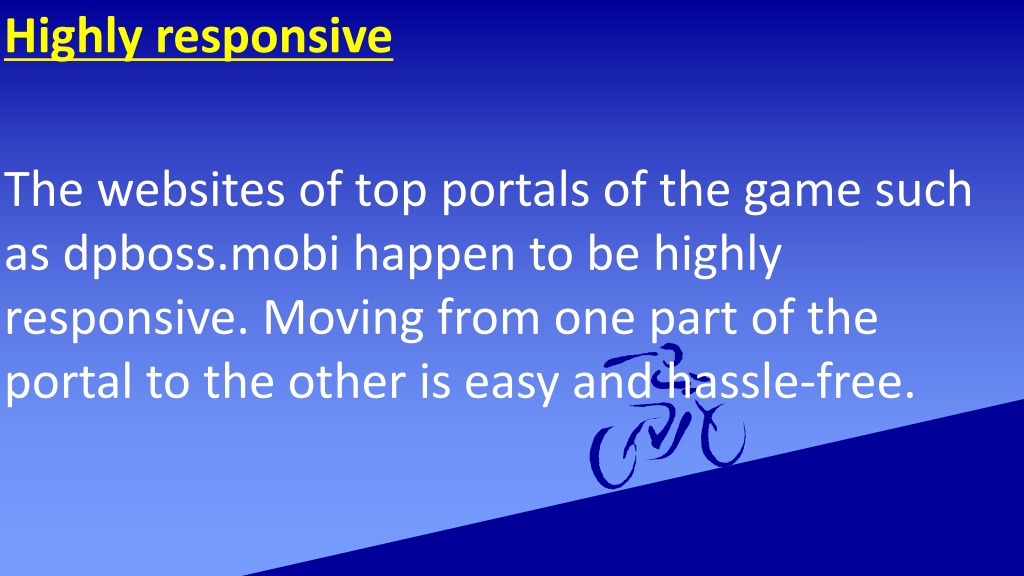 Highly responsive

The websites of top portals of the game such as dpboss.mobi happen to be highly responsive. Moving from one part of the portal to the other is easy and hassle-free.